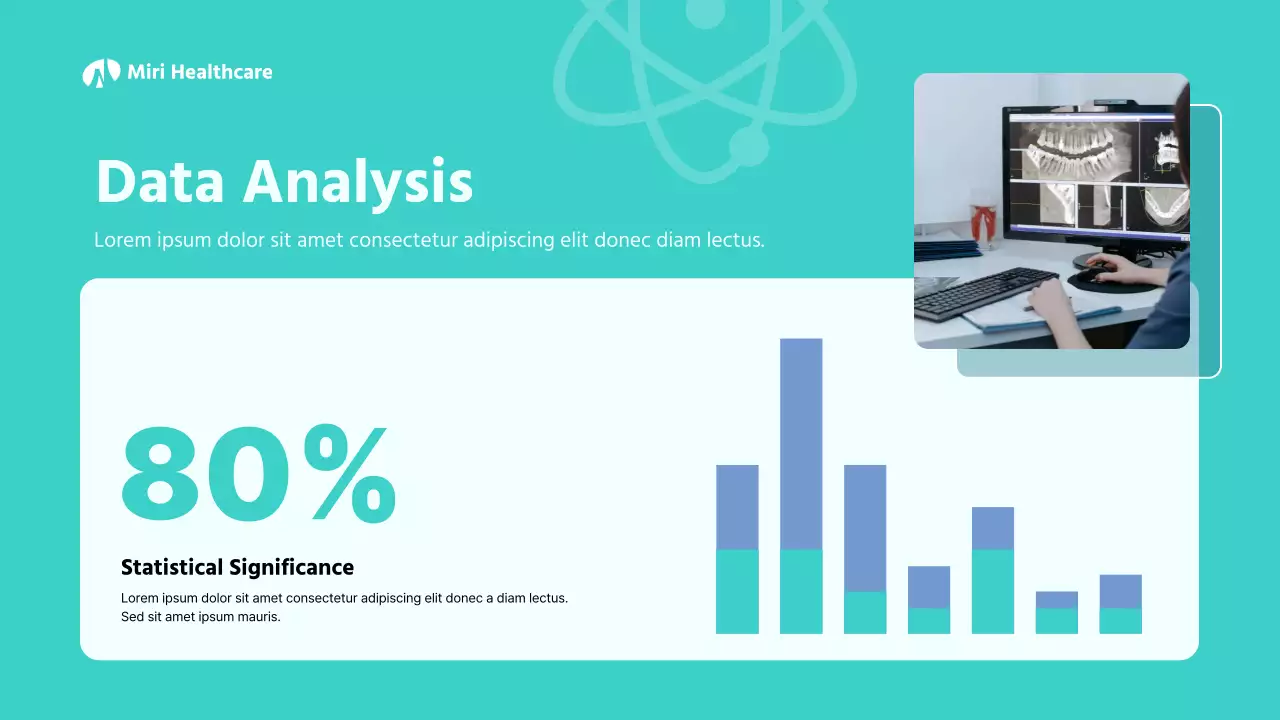 Miri Healthcare

Data Analysis

Lorem ipsum dolor sit amet consectetur adipiscing elit donec diam lectus.

80%

Statistical Significance

Lorem ipsum dolor sit amet consectetur adipiscing elit donec a diam lectus. Sed sit amet ipsum mauris.